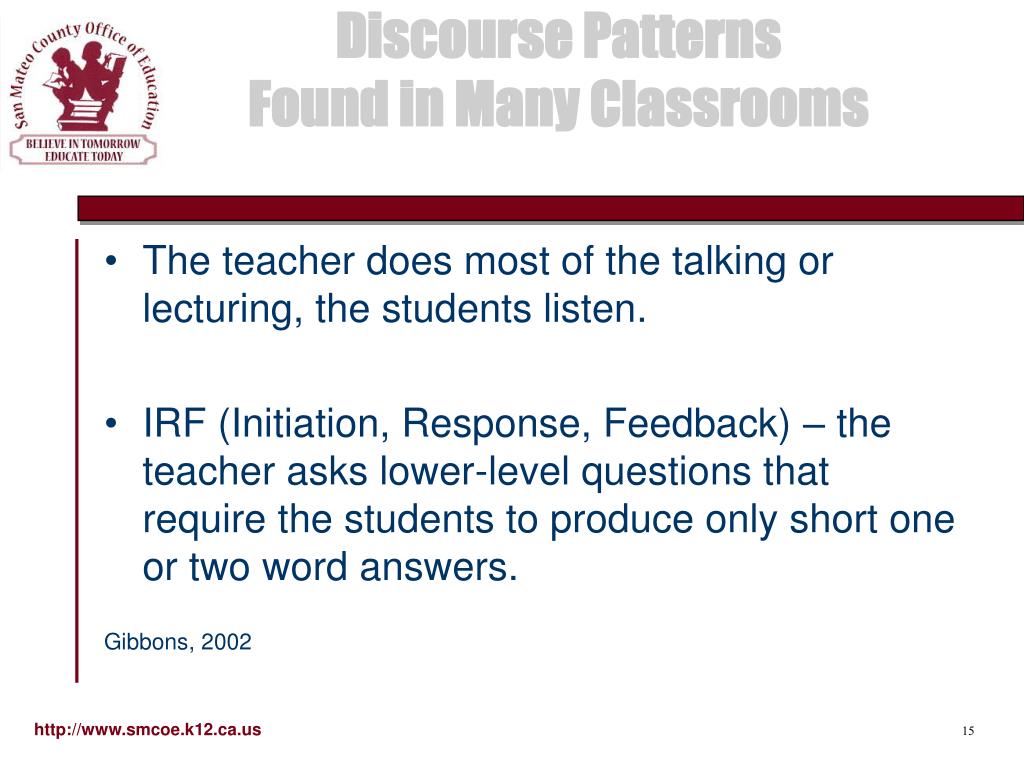 San Mateo County Office of Education
BELIEVE IN TOMORROW
EDUCATE TODAY

Discourse Patterns
Found in Many Classrooms

• The teacher does most of the talking or lecturing, the students listen.

• IRF (Initiation, Response, Feedback) – the teacher asks lower-level questions that require the students to produce only short one or two word answers.

Gibbons, 2002

http://www.smcoe.k12.ca.us

15